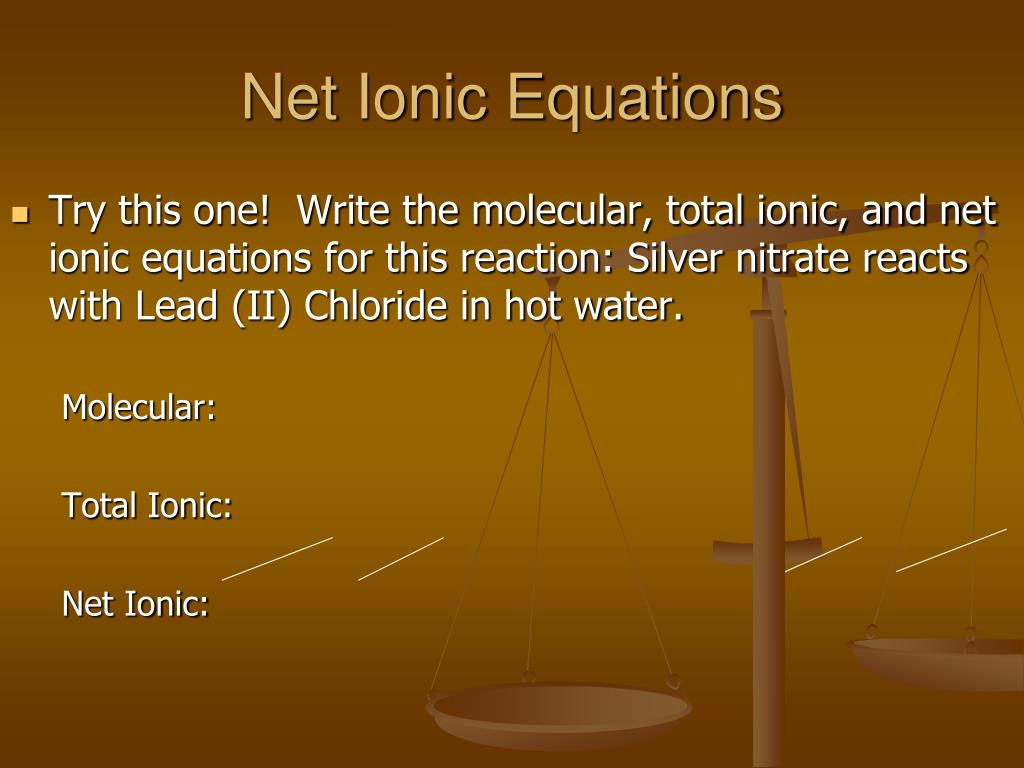 Net Ionic Equations

Try this one!  Write the molecular, total ionic, and net ionic equations for this reaction: Silver nitrate reacts with Lead (II) Chloride in hot water.

Molecular:

Total Ionic:

Net Ionic: